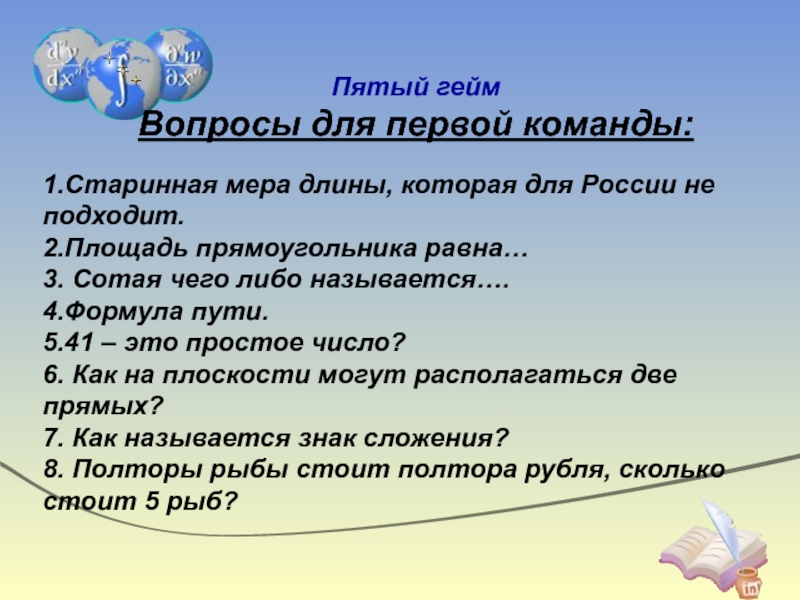 $\frac{d^n y}{dx^n}$ $\int$ $\frac{\partial^n w}{\partial x^n}$

Пятый гейм

Вопросы для первой команды:

1.Старинная мера длины, которая для России не подходит.
2.Площадь прямоугольника равна…
3. Сотая чего либо называется….
4.Формула пути.
5.41 – это простое число?
6. Как на плоскости могут располагаться две прямых?
7. Как называется знак сложения?
8. Полторы рыбы стоит полтора рубля, сколько стоит 5 рыб?

in